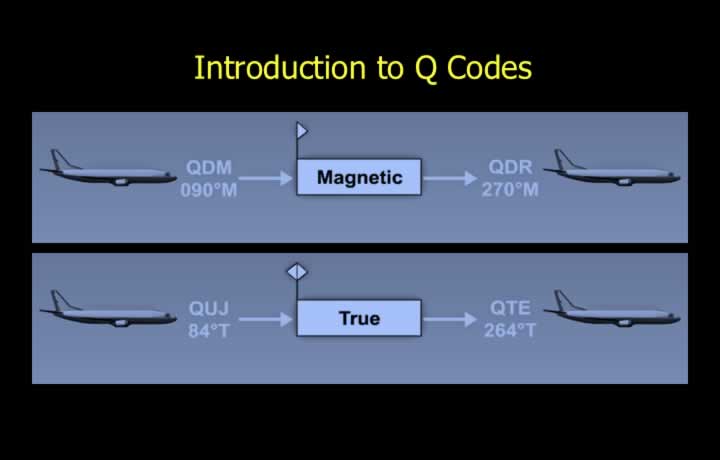 Introduction to Q Codes

QDM
090°M

Magnetic

QDR
270°M

QUJ
84°T

True

QTE
264°T